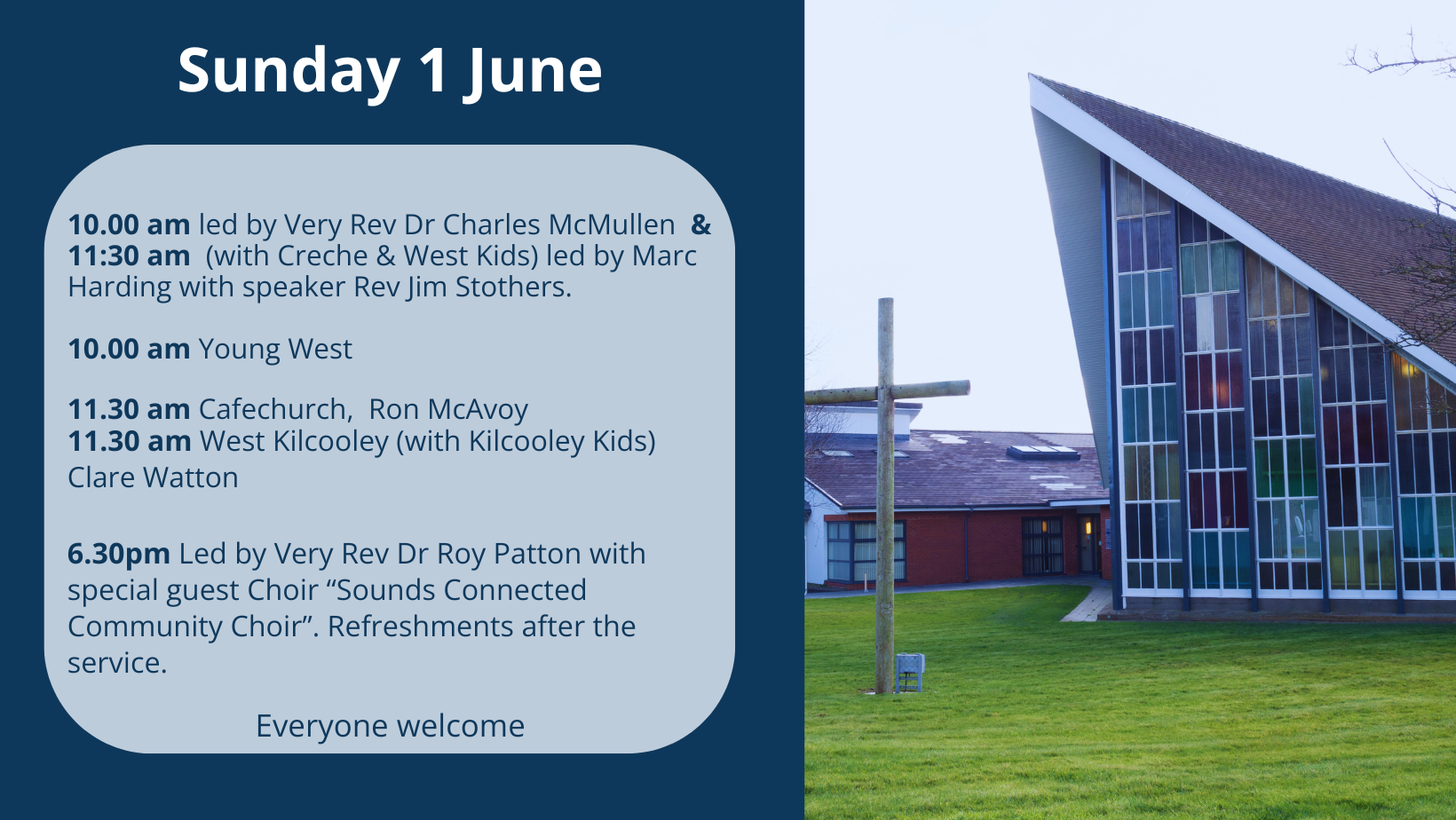 Sunday 1 June

10.00 am led by Very Rev Dr Charles McMullen & 11:30 am (with Creche & West Kids) led by Marc Harding with speaker Rev Jim Stothers.

10.00 am Young West

11.30 am Cafechurch, Ron McAvoy
11.30 am West Kilcooley (with Kilcooley Kids) Clare Watton

6.30pm Led by Very Rev Dr Roy Patton with special guest Choir “Sounds Connected Community Choir”. Refreshments after the service.

Everyone welcome